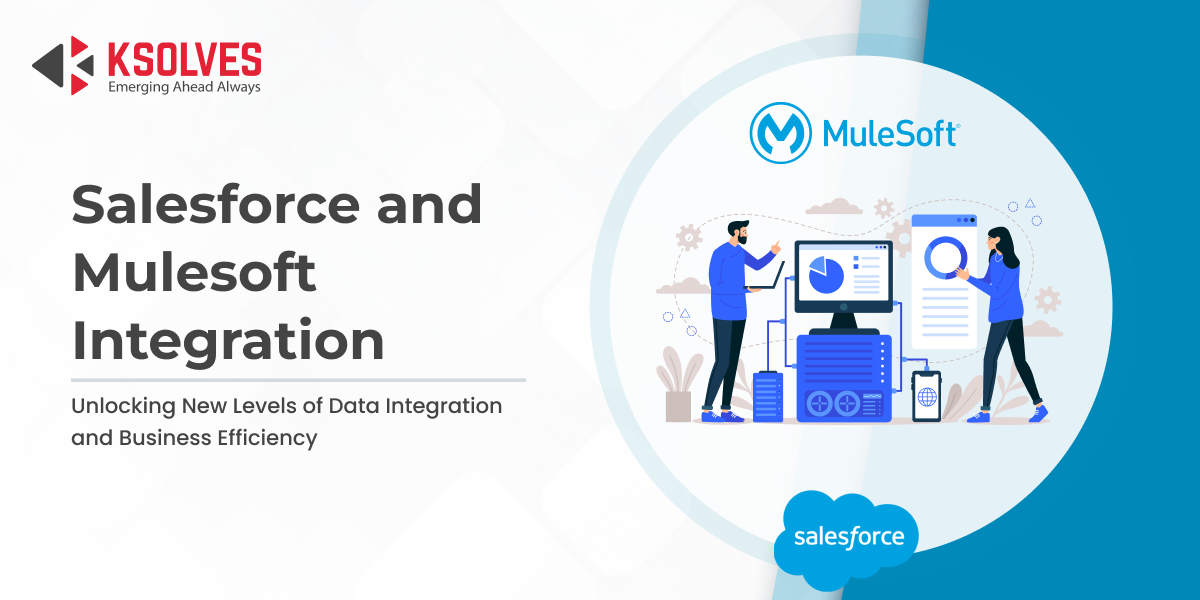 KSOLVES
Emerging Ahead Always

Salesforce and Mulesoft Integration

Unlocking New Levels of Data Integration and Business Efficiency

MuleSoft

salesforce